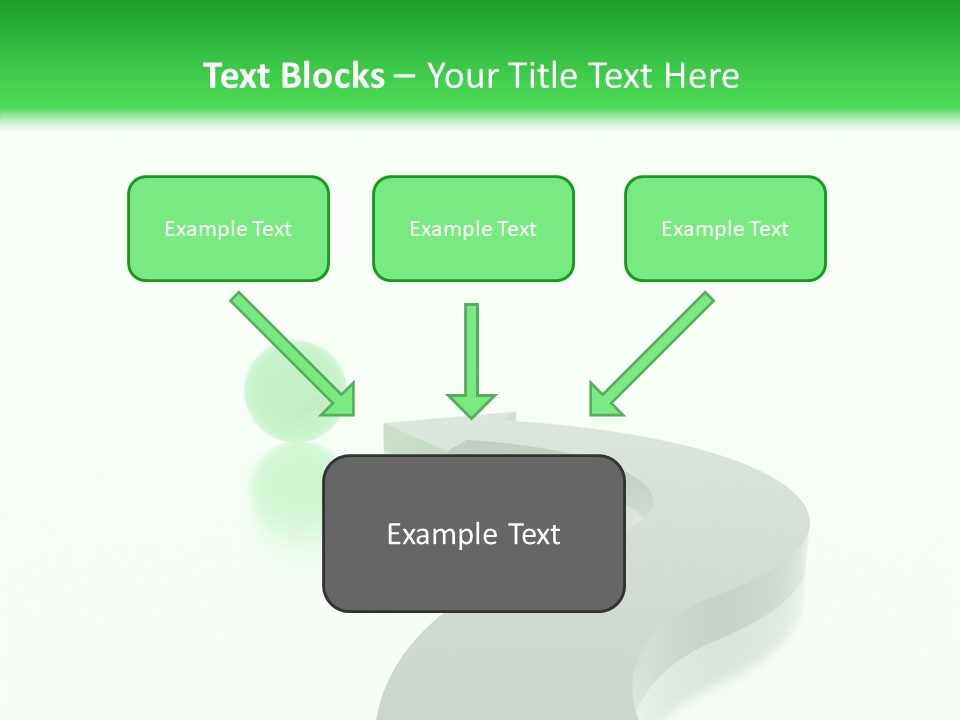 Text Blocks – Your Title Text Here

Example Text

Example Text

Example Text

Example Text